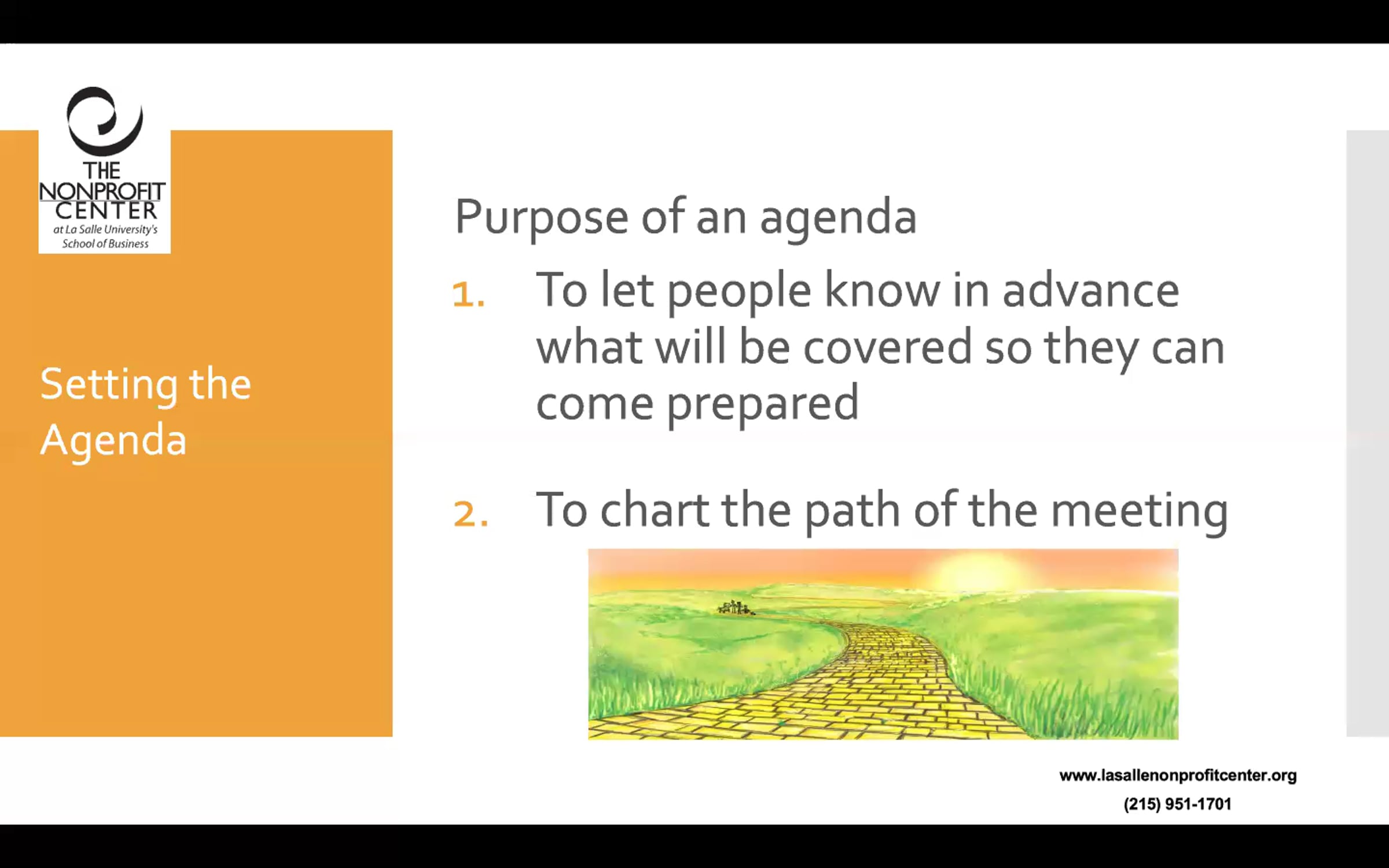 THE
NONPROFIT
CENTER
at La Salle University's
School of Business

Setting the Agenda

Purpose of an agenda

1. To let people know in advance what will be covered so they can come prepared

2. To chart the path of the meeting

www.lasallenonprofitcenter.org
(215) 951-1701